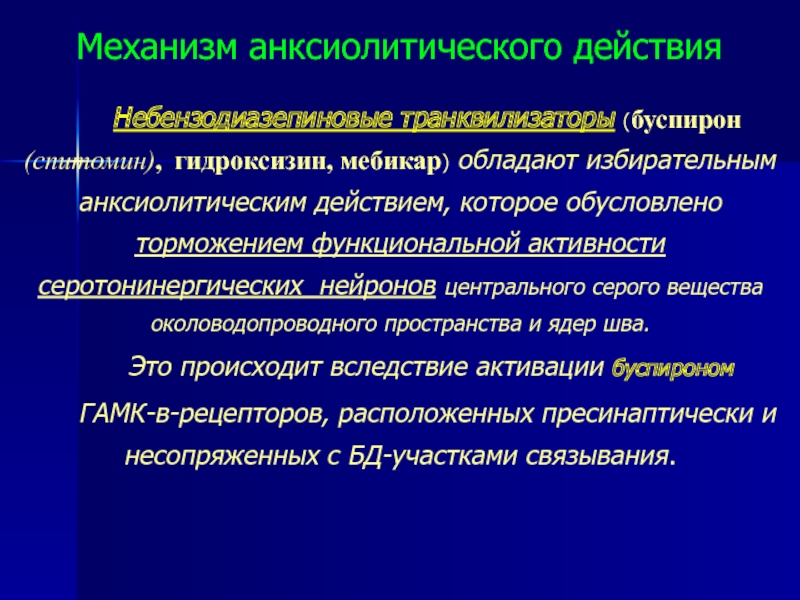 Механизм анксиолитического действия

Небензодиазепиновые транквилизаторы (буспирон (спитомин), гидроксизин, мебикар) обладают избирательным анксиолитическим действием, которое обусловлено торможением функциональной активности серотонинергических нейронов центрального серого вещества околоводопроводного пространства и ядер шва.

Это происходит вследствие активации буспироном ГАМК-в-рецепторов, расположенных пресинаптически и несопряженных с БД-участками связывания.